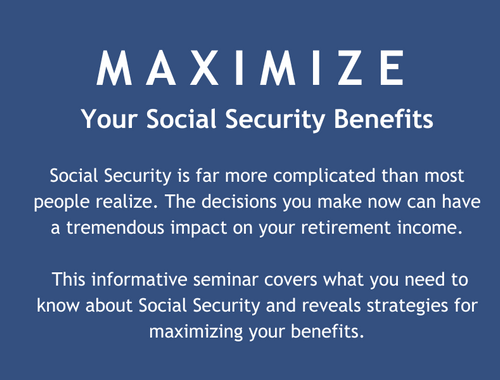 MAXIMIZE

Your Social Security Benefits

Social Security is far more complicated than most people realize. The decisions you make now can have a tremendous impact on your retirement income.

This informative seminar covers what you need to know about Social Security and reveals strategies for maximizing your benefits.